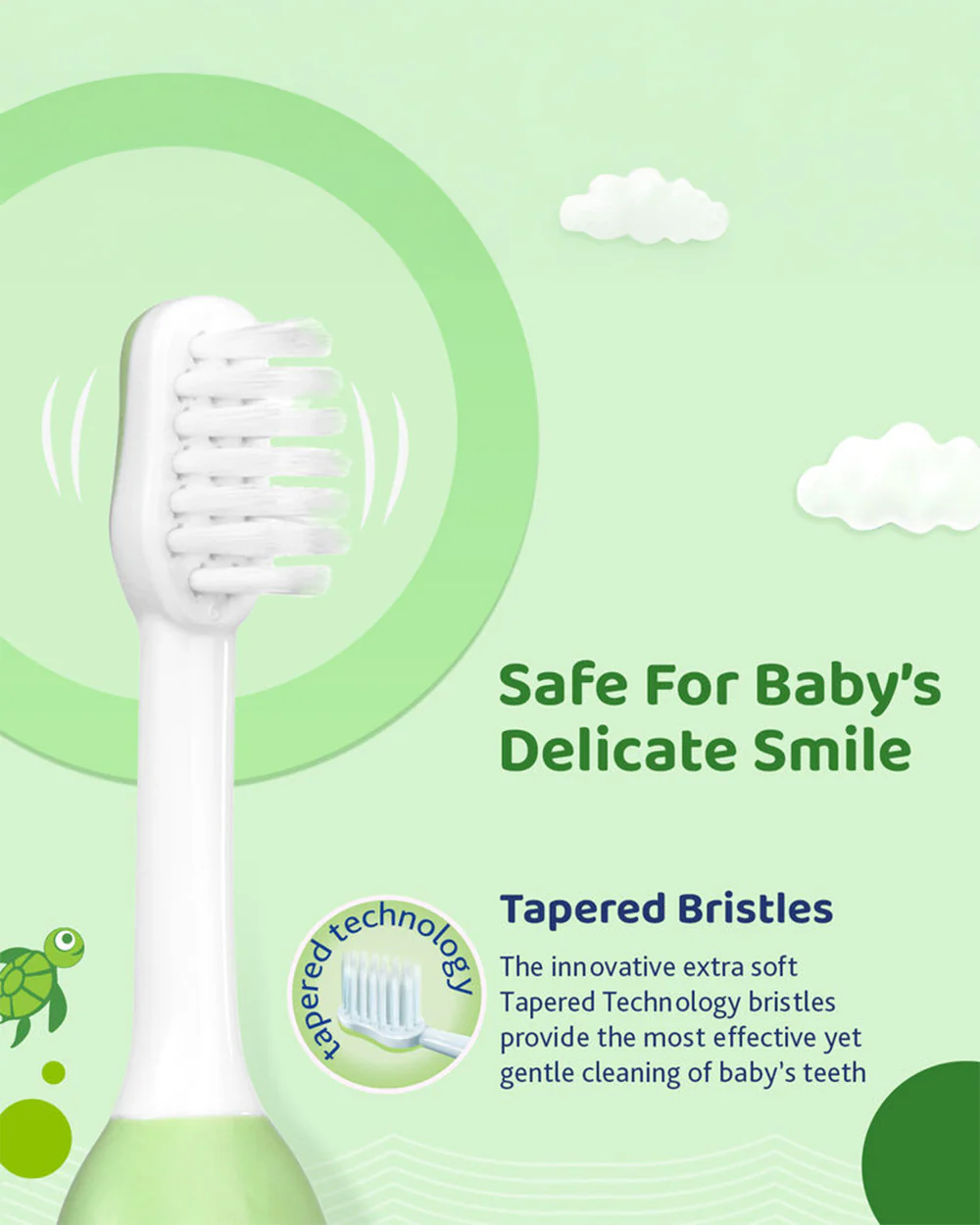 Safe For Baby's Delicate Smile

tapered technology

Tapered Bristles

The innovative extra soft Tapered Technology bristles provide the most effective yet gentle cleaning of baby's teeth